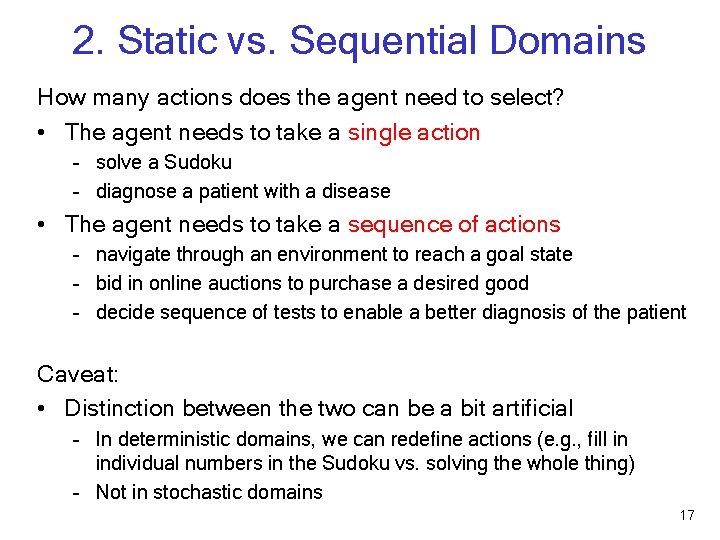 2. Static vs. Sequential Domains

How many actions does the agent need to select?

• The agent needs to take a single action
  - solve a Sudoku
  - diagnose a patient with a disease

• The agent needs to take a sequence of actions
  - navigate through an environment to reach a goal state
  - bid in online auctions to purchase a desired good
  - decide sequence of tests to enable a better diagnosis of the patient

Caveat:

• Distinction between the two can be a bit artificial
  - In deterministic domains, we can redefine actions (e.g., fill in individual numbers in the Sudoku vs. solving the whole thing)
  - Not in stochastic domains

17